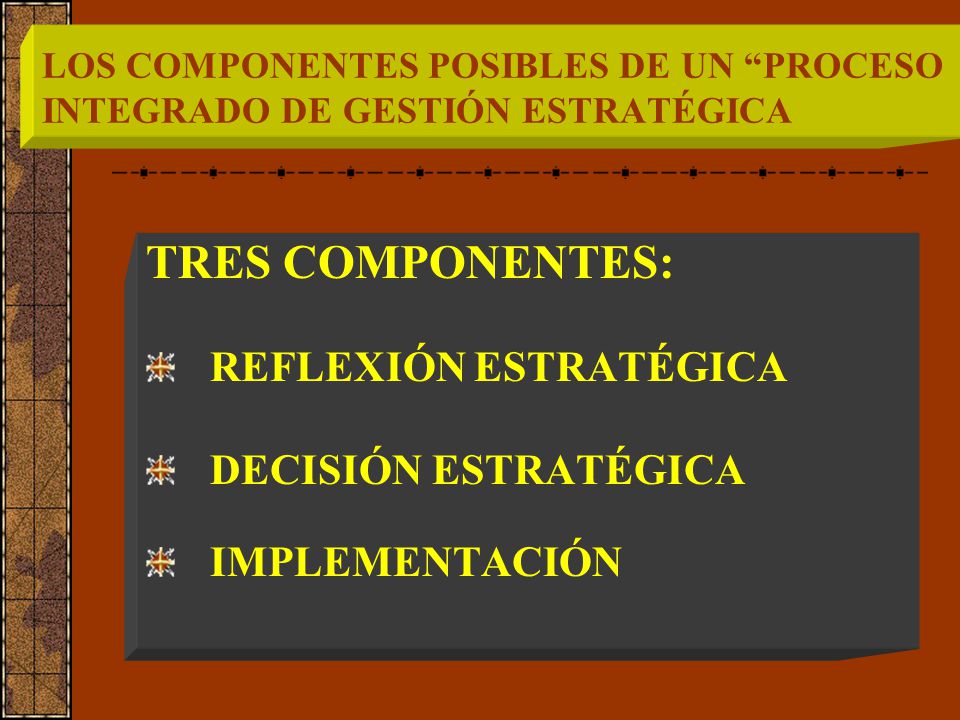 LOS COMPONENTES POSIBLES DE UN “PROCESO INTEGRADO DE GESTIÓN ESTRATÉGICA

TRES COMPONENTES:

REFLEXIÓN ESTRATÉGICA

DECISIÓN ESTRATÉGICA

IMPLEMENTACIÓN